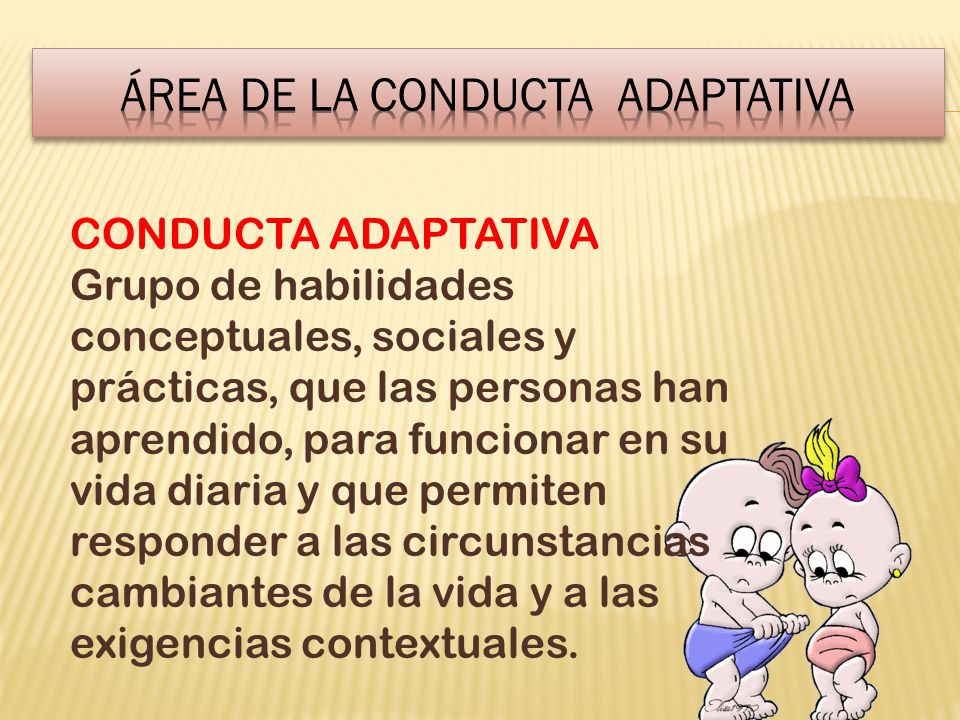 ÁREA DE LA CONDUCTA ADAPTATIVA

CONDUCTA ADAPTATIVA
Grupo de habilidades conceptuales, sociales y prácticas, que las personas han aprendido, para funcionar en su vida diaria y que permiten responder a las circunstancias cambiantes de la vida y a las exigencias contextuales.